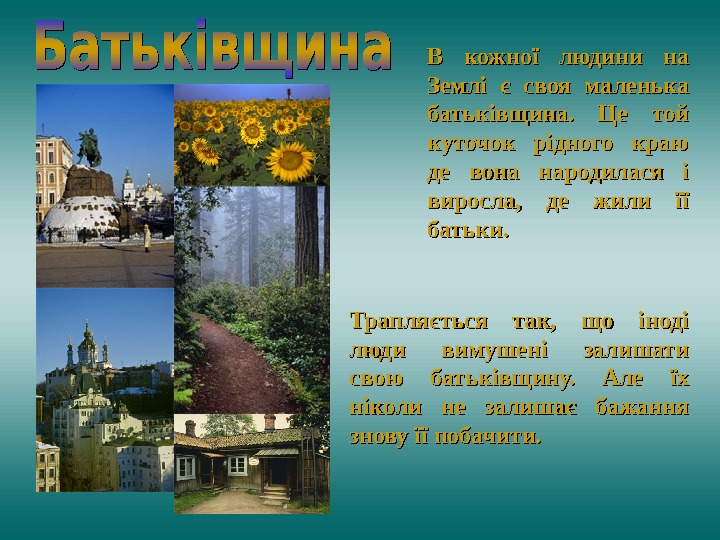 Батьківщина

В кожної людини на Землі є своя маленька батьківщина. Це той куточок рідного краю де вона народилася і виросла, де жили її батьки.

Трапляється так, що іноді люди вимушені залишати свою батьківщину. Але їх ніколи не залишає бажання знову її побачити.